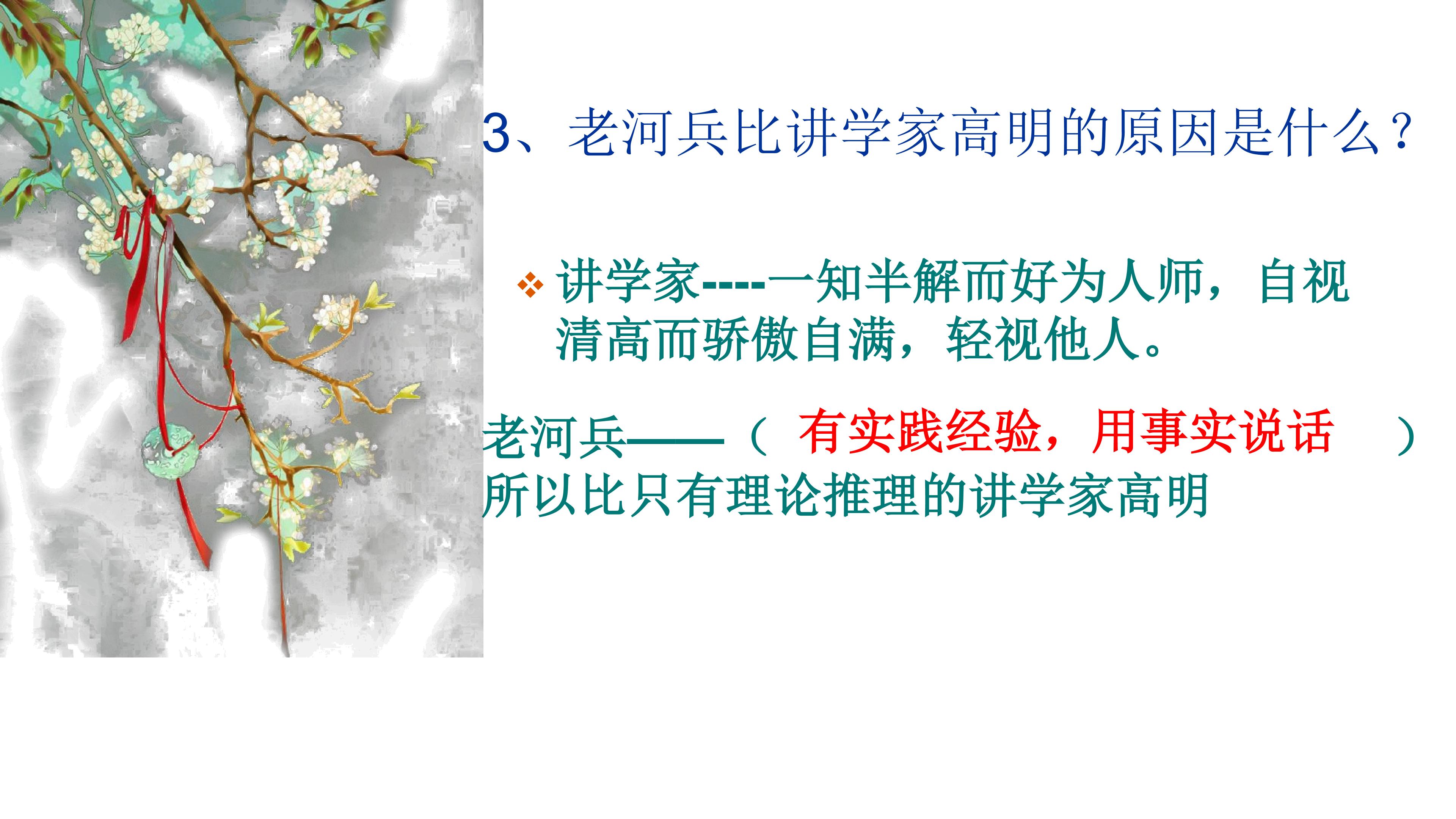 3、老河兵比讲学家高明的原因是什么？

❖ 讲学家----一知半解而好为人师，自视清高而骄傲自满，轻视他人。

老河兵——（ 有实践经验，用事实说话 ）所以比只有理论推理的讲学家高明